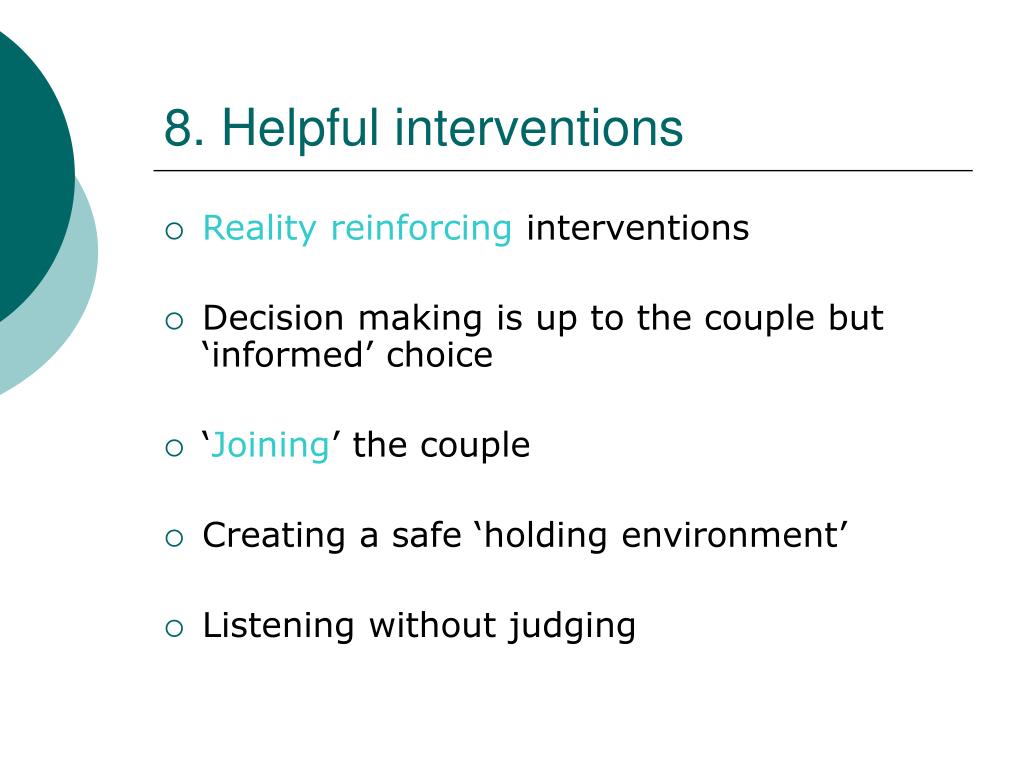 8. Helpful interventions

○ Reality reinforcing interventions

○ Decision making is up to the couple but ‘informed’ choice

○ ‘Joining’ the couple

○ Creating a safe ‘holding environment’

○ Listening without judging